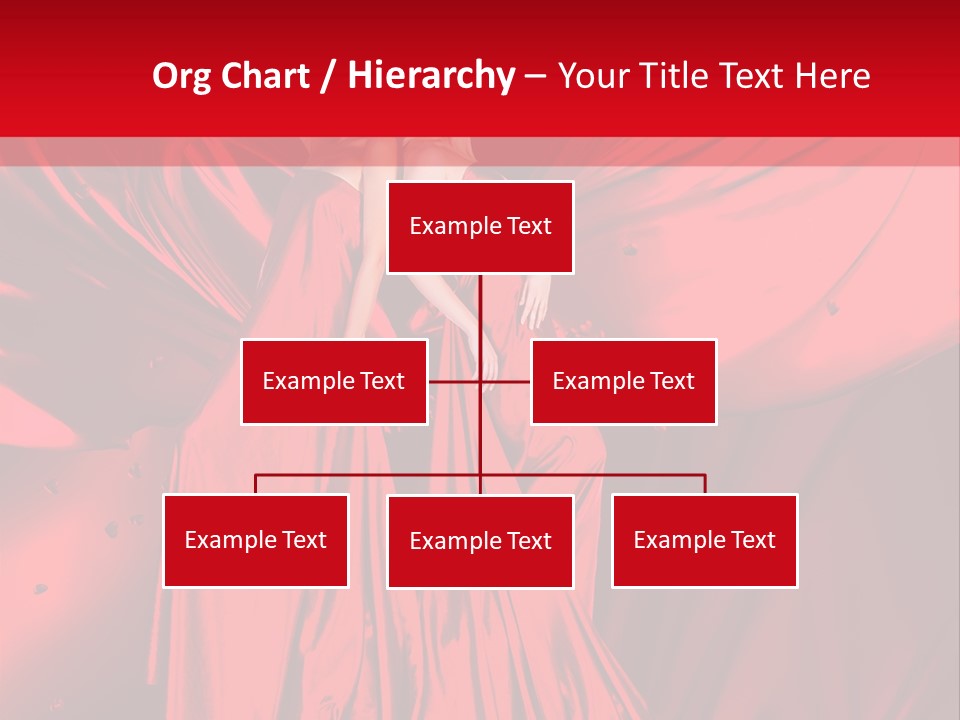 Org Chart / Hierarchy – Your Title Text Here

Example Text

Example Text

Example Text

Example Text

Example Text

Example Text